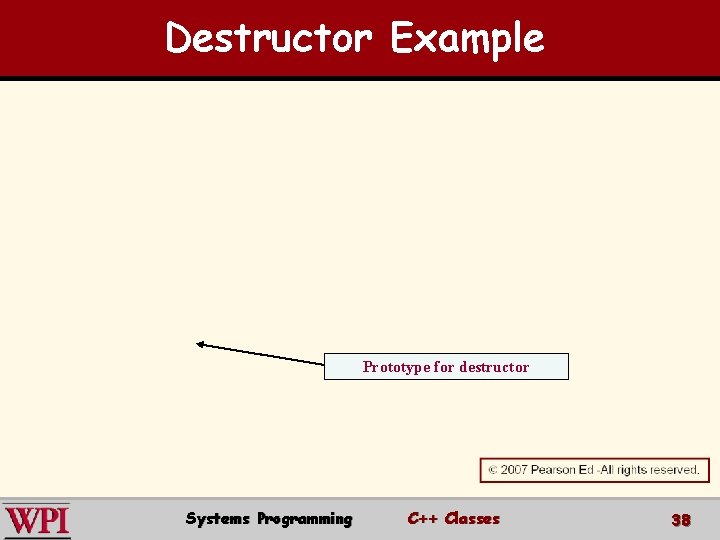 Destructor Example

Prototype for destructor

© 2007 Pearson Ed -All rights reserved.

WPI

Systems Programming

C++ Classes

38